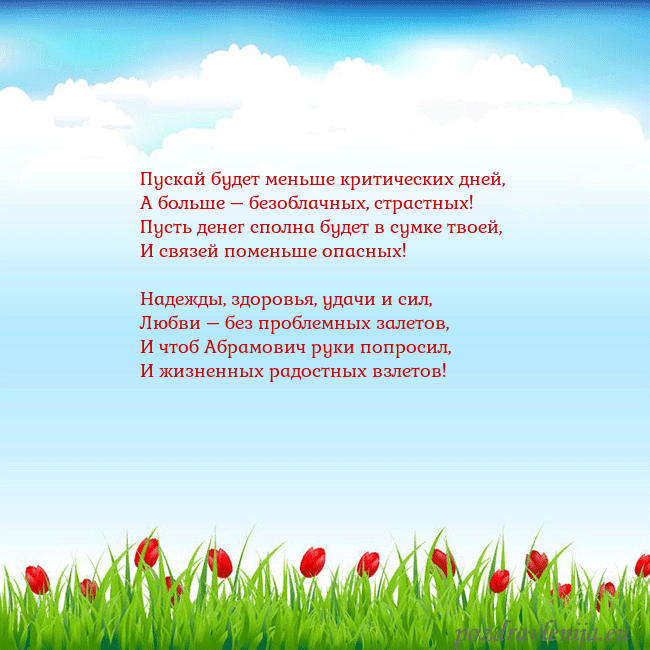 Пускай будет меньше критических дней,
А больше — безоблачных, страстных!
Пусть денег сполна будет в сумке твоей,
И связей поменьше опасных!

Надежды, здоровья, удачи и сил,
Любви — без проблемных залетов,
И чтоб Абрамович руки попросил,
И жизненных радостных взлетов!

pozdravlenija.eu